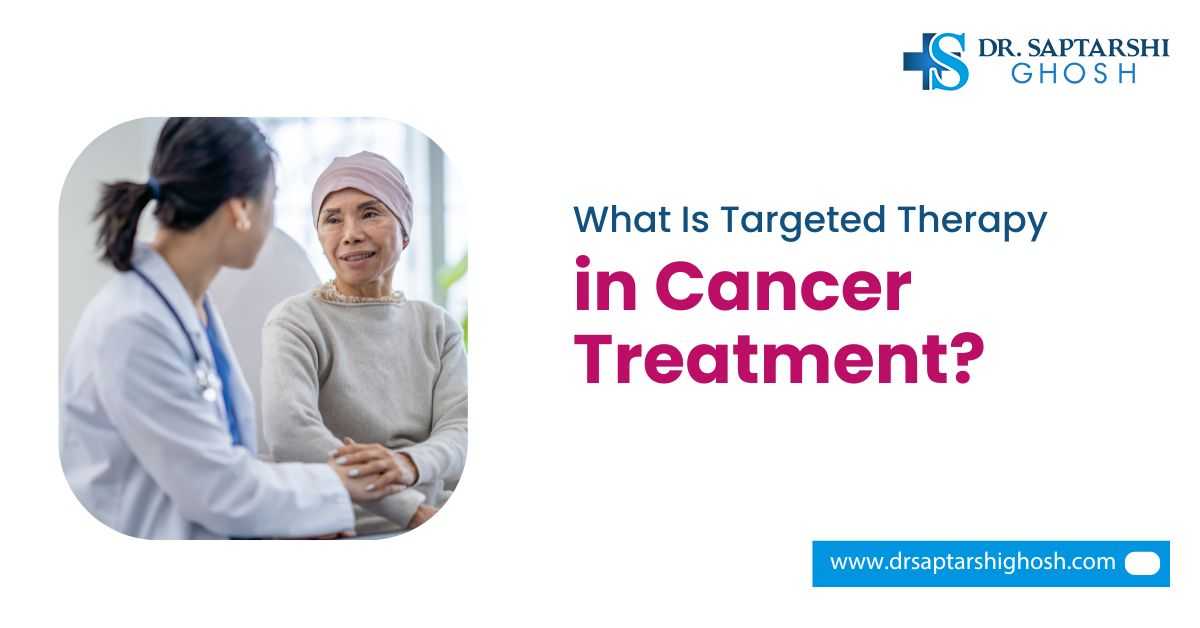 DR. SAPTARSHI GHOSH

What Is Targeted Therapy in Cancer Treatment?

www.drsaptarshighosh.com